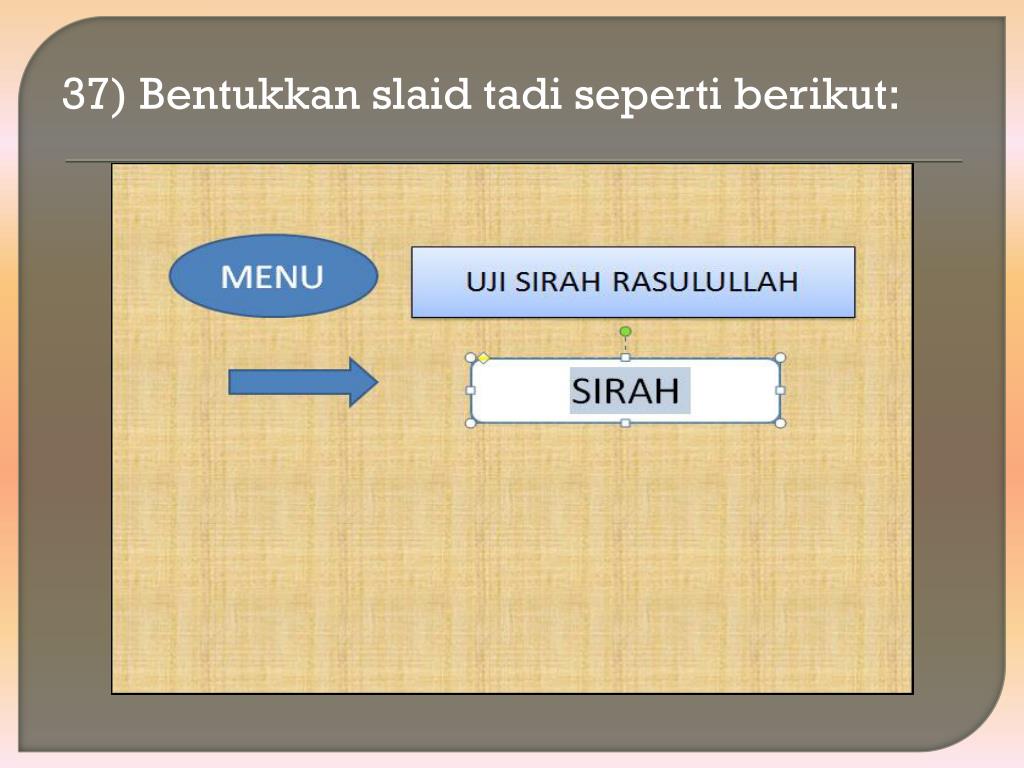 37) Bentukkan slaid tadi seperti berikut:

MENU

UJI SIRAH RASULULLAH

SIRAH